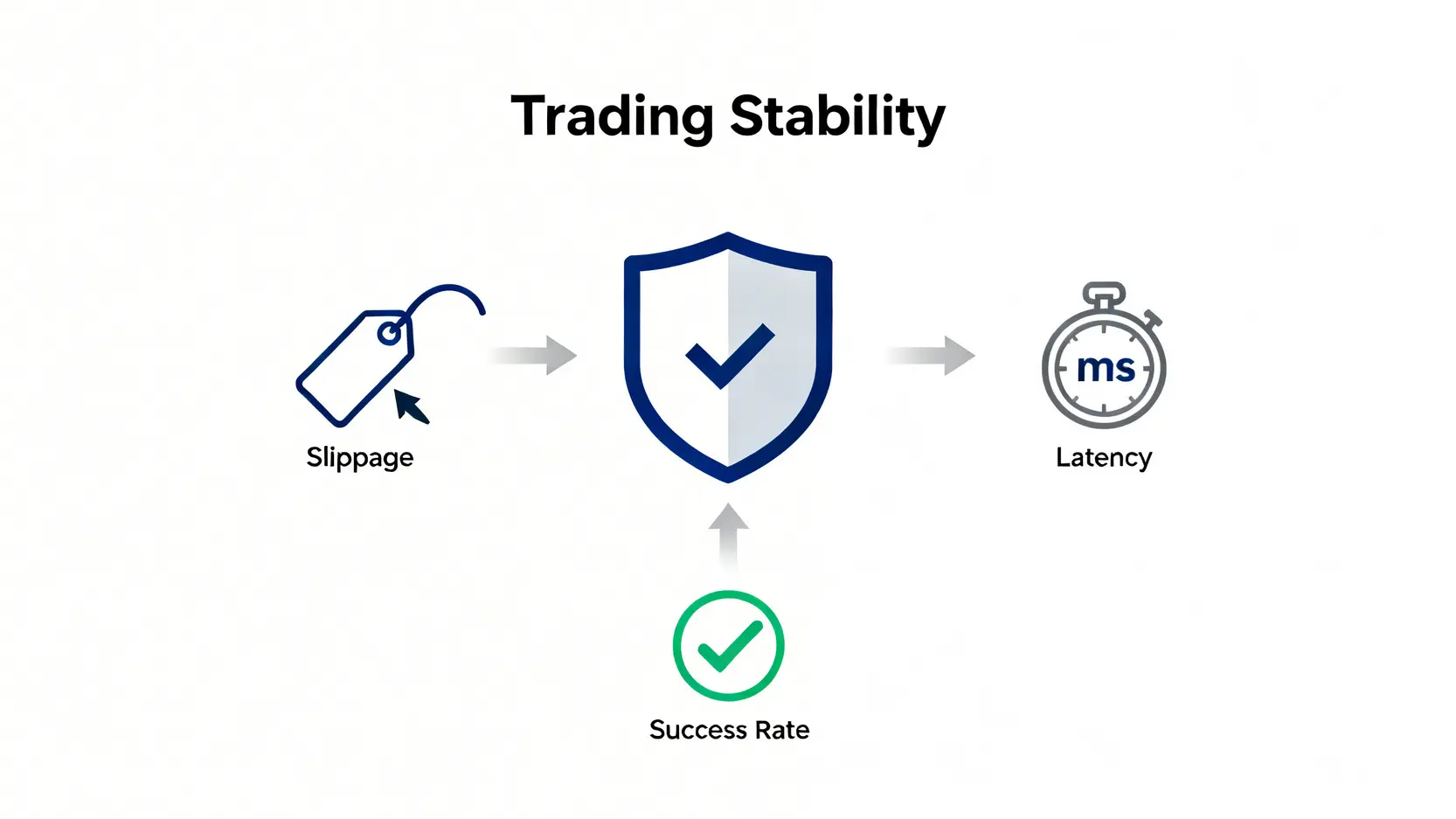 Trading Stability

Slippage

ms

Latency

Success Rate